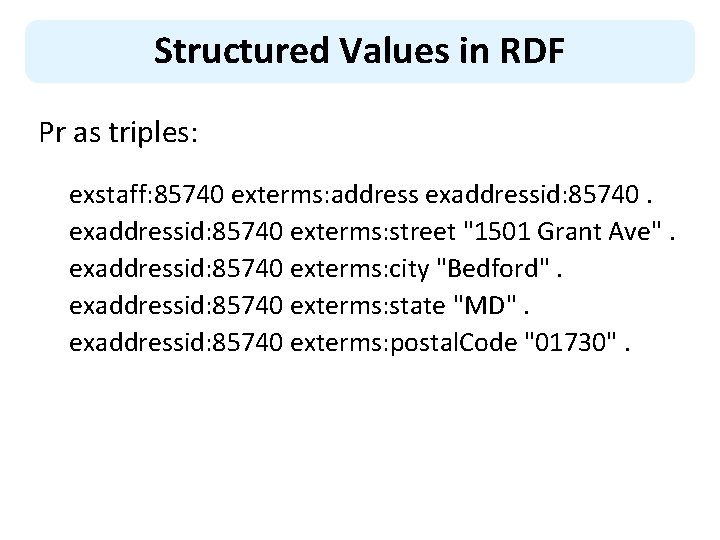 Structured Values in RDF

Pr as triples:

exstaff:85740 exterms:address exaddressid:85740 .
exaddressid:85740 exterms:street "1501 Grant Ave" .
exaddressid:85740 exterms:city "Bedford" .
exaddressid:85740 exterms:state "MD" .
exaddressid:85740 exterms:postalCode "01730" .